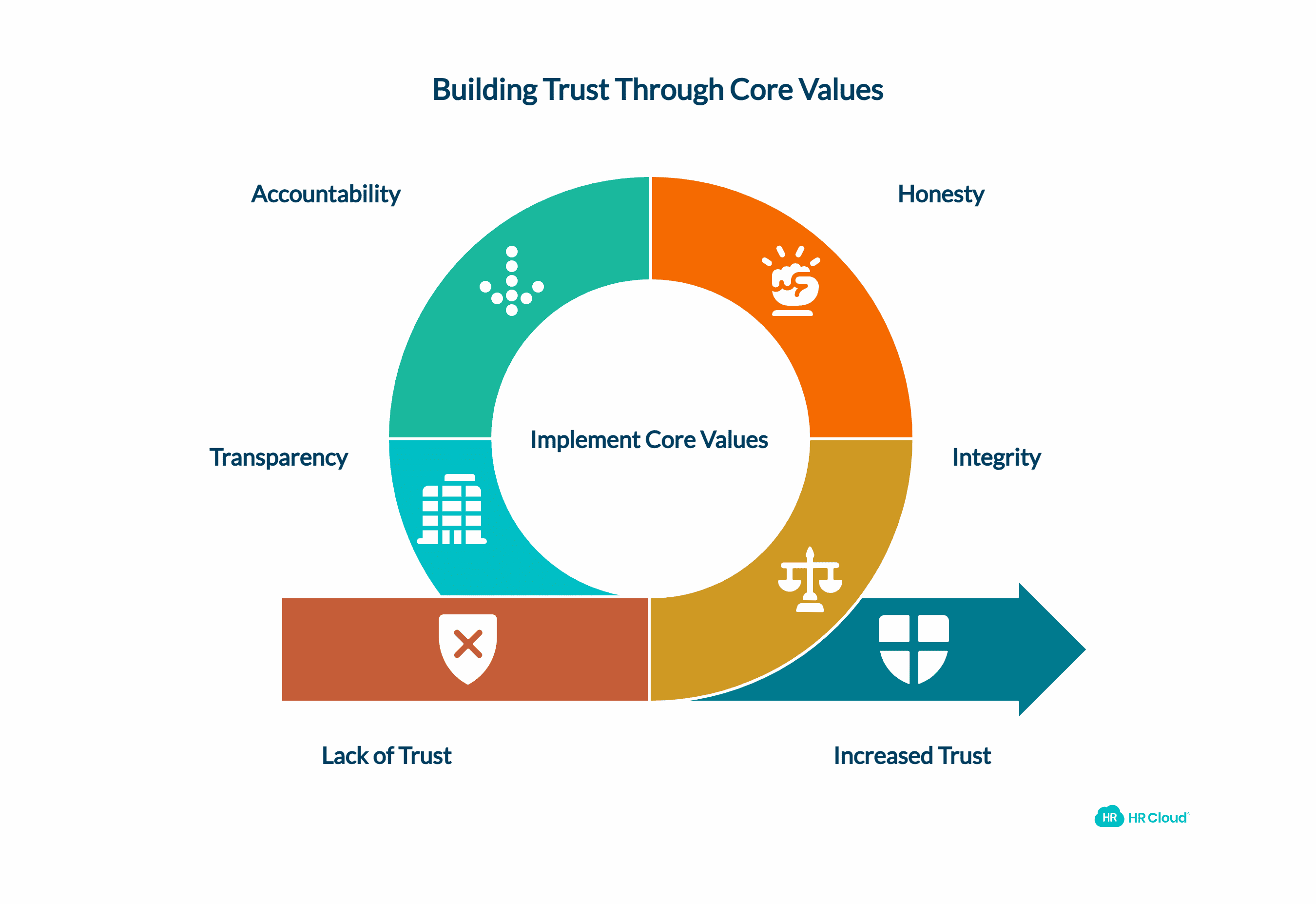 Building Trust Through Core Values

Accountability

Honesty

Implement Core Values

Transparency

Integrity

Lack of Trust

Increased Trust

HR HR Cloud